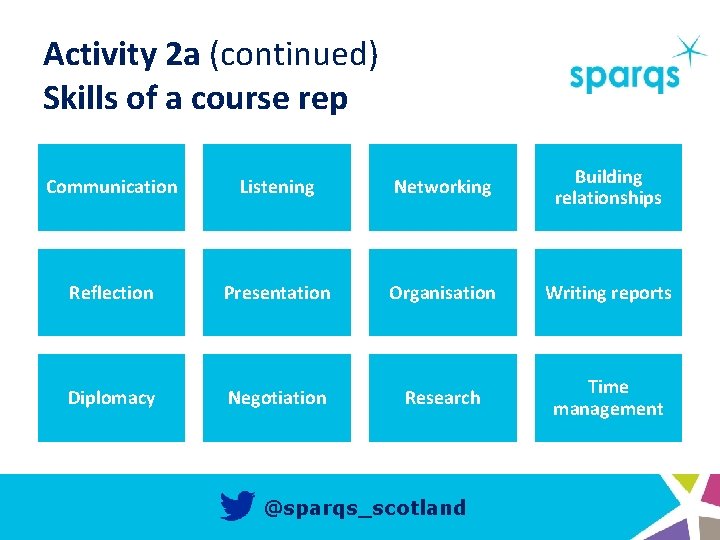 Activity 2a (continued)
Skills of a course rep

sparqs

Communication

Listening

Networking

Building relationships

Reflection

Presentation

Organisation

Writing reports

Diplomacy

Negotiation

Research

Time management

@sparqs_scotland